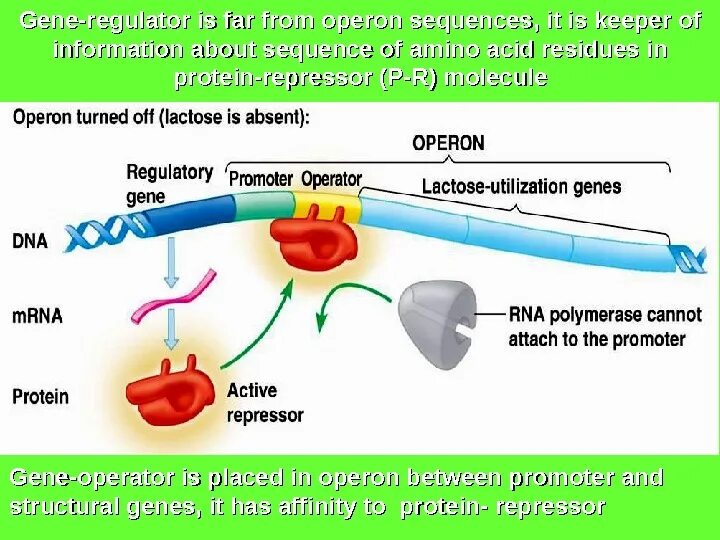 Gene-regulator is far from operon sequences, it is keeper of information about sequence of amino acid residues in protein-repressor (P-R) molecule

Operon turned off (lactose is absent):

OPERON

Regulatory gene

Promoter

Operator

Lactose-utilization genes

DNA

mRNA

Protein

Active repressor

RNA polymerase cannot attach to the promoter

Gene-operator is placed in operon between promoter and structural genes, it has affinity to protein- repressor